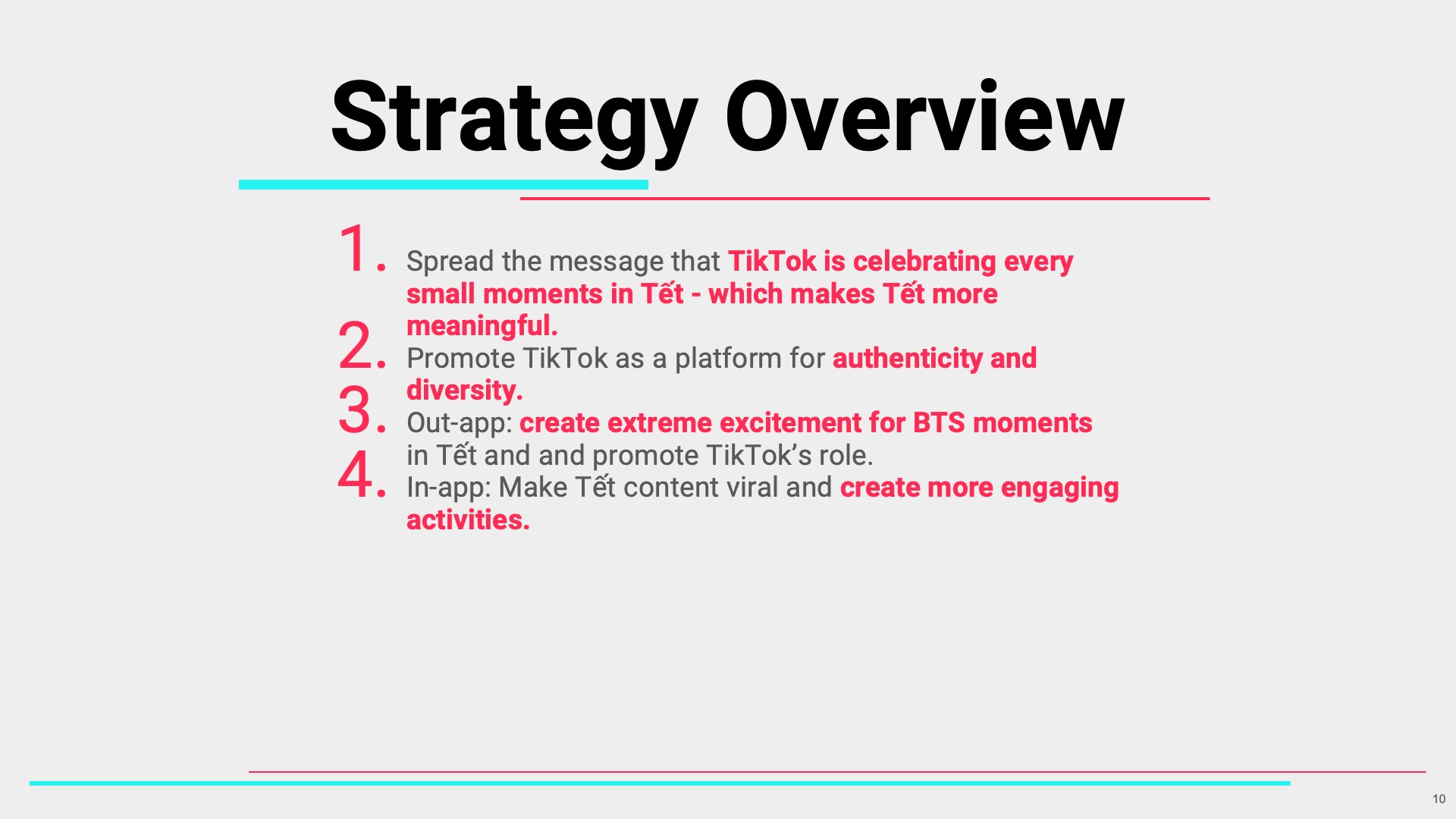 Strategy Overview

1. Spread the message that TikTok is celebrating every small moments in Tết - which makes Tết more meaningful.
2. Promote TikTok as a platform for authenticity and diversity.
3. Out-app: create extreme excitement for BTS moments in Tết and and promote TikTok's role.
4. In-app: Make Tết content viral and create more engaging activities.

10